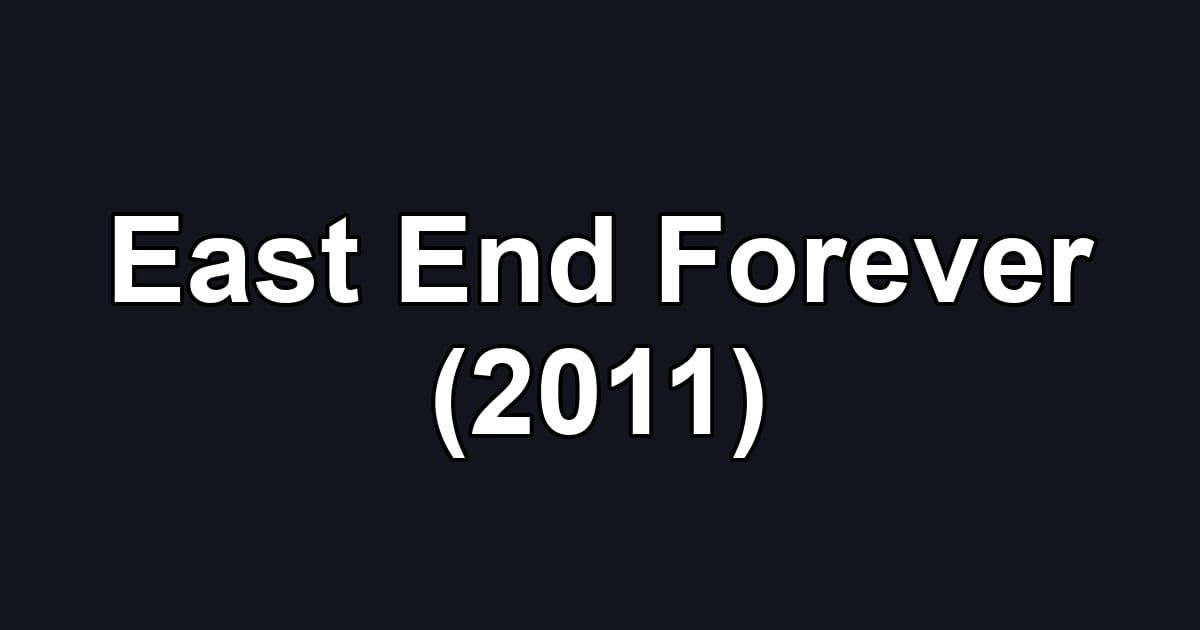 East End Forever
(2011)